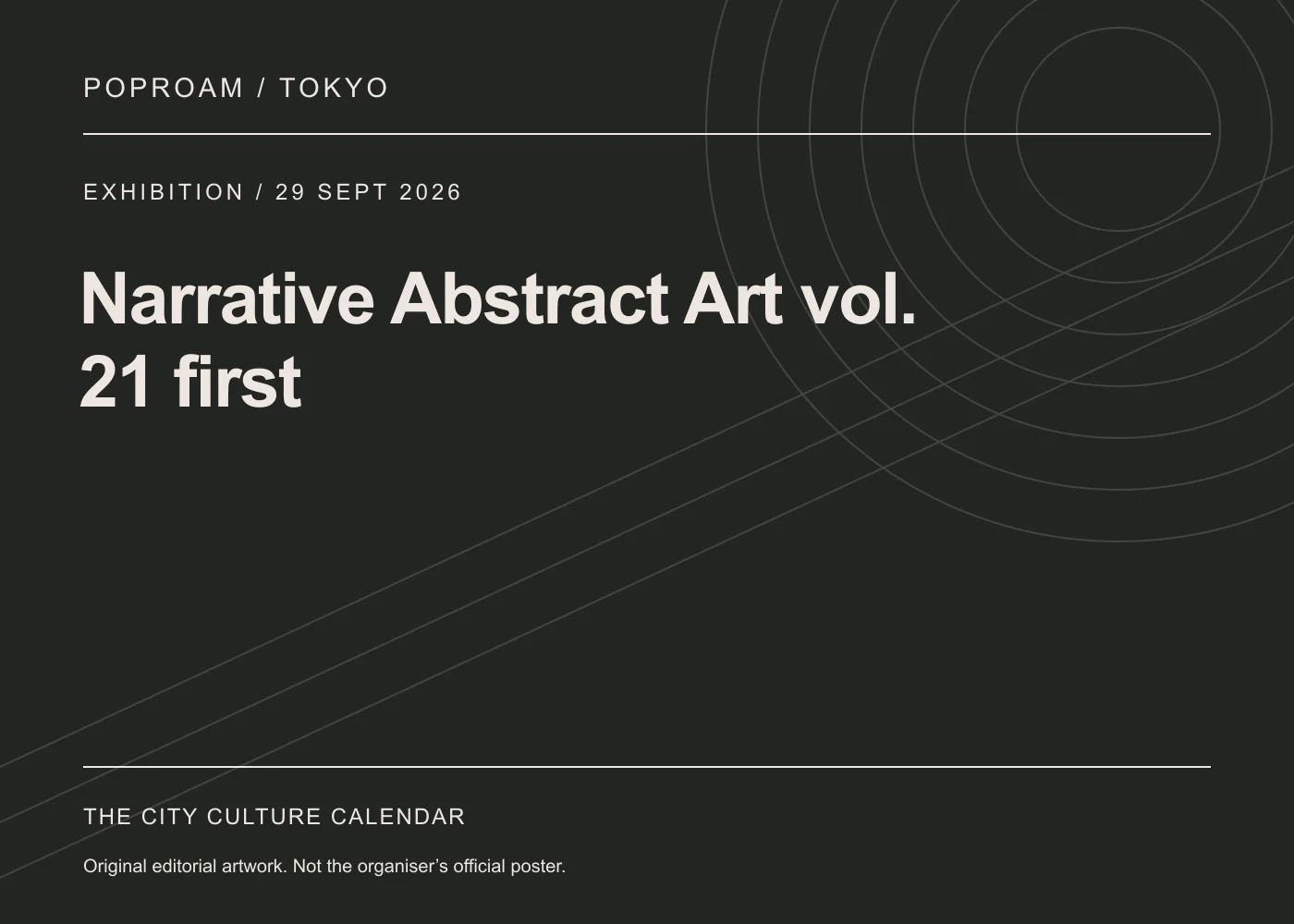 POPROAM / TOKYO

EXHIBITION / 29 SEPT 2026

Narrative Abstract Art vol. 21 first

THE CITY CULTURE CALENDAR

Original editorial artwork. Not the organiser’s official poster.